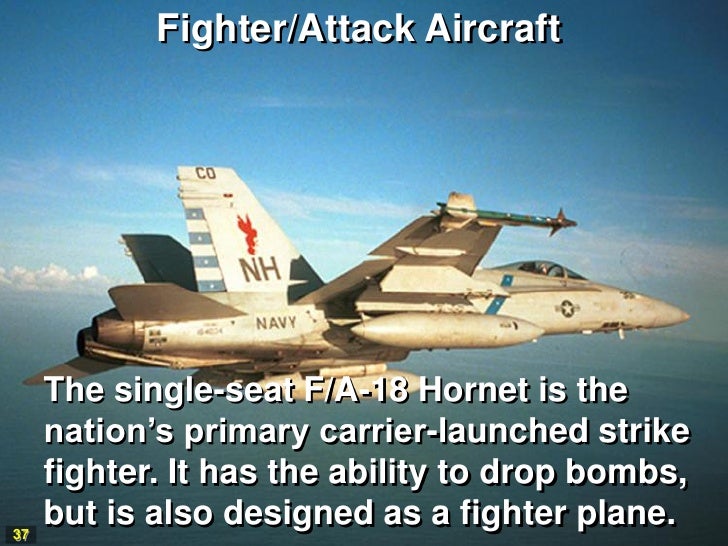 Fighter/Attack Aircraft

CO
NH
NAVY

The single-seat F/A-18 Hornet is the nation's primary carrier-launched strike fighter. It has the ability to drop bombs, but is also designed as a fighter plane.

37